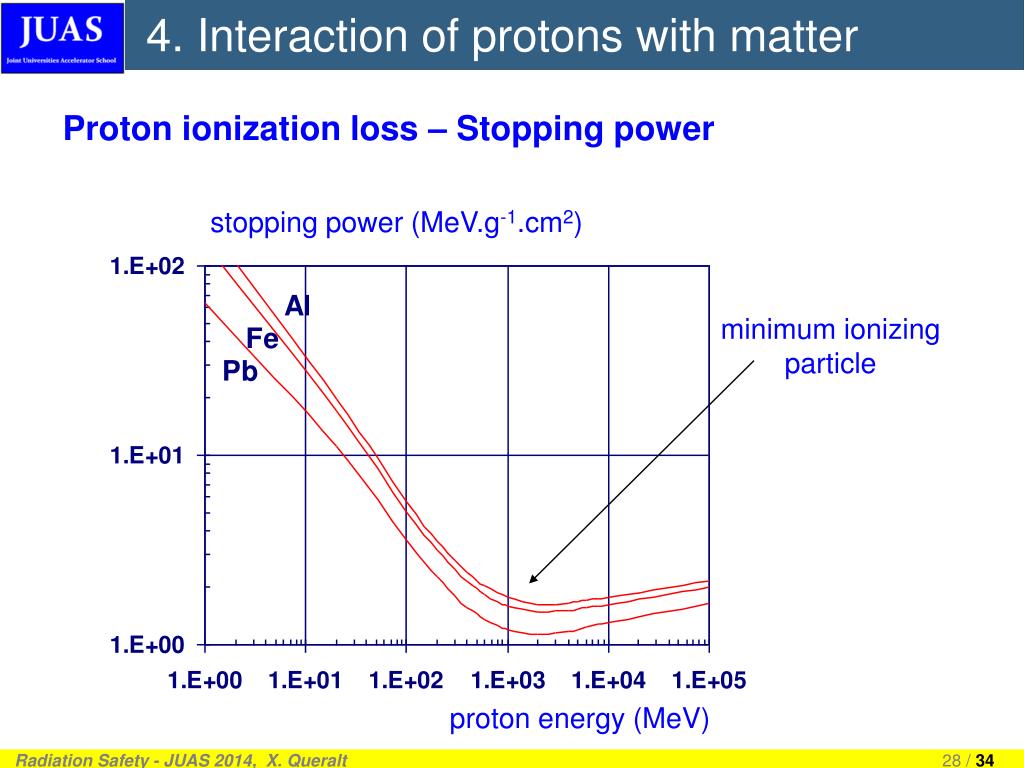 JUAS
Joint Universities Accelerator School

4. Interaction of protons with matter

Proton ionization loss – Stopping power

stopping power (MeV.g$^{-1}$.cm$^{2}$)

1.E+02

1.E+01

1.E+00

Al

Fe

Pb

minimum ionizing particle

1.E+00 1.E+01 1.E+02 1.E+03 1.E+04 1.E+05

proton energy (MeV)

Radiation Safety - JUAS 2014, X. Queralt

28 / 34